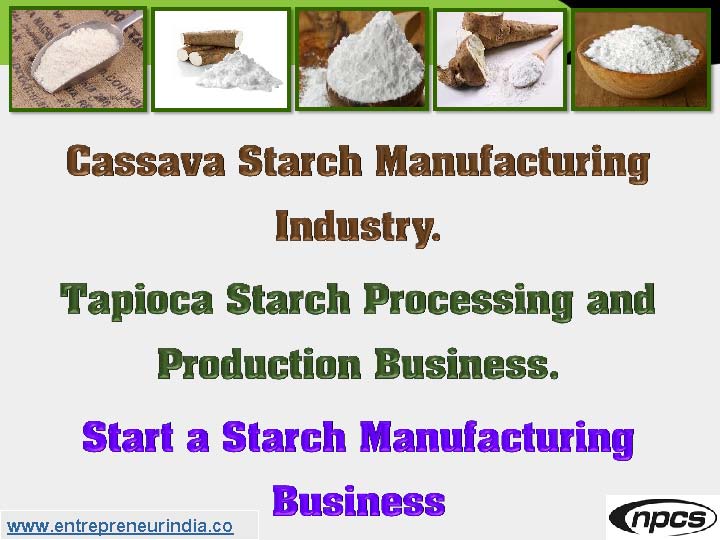 Cassava Starch Manufacturing Industry.

Tapioca Starch Processing and Production Business.

Start a Starch Manufacturing Business

www.entrepreneurindia.co

npcs